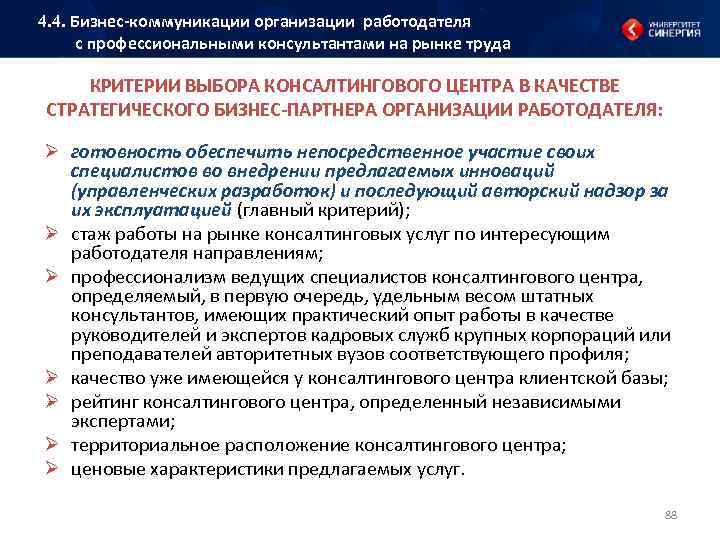 4.4. Бизнес-коммуникации организации работодателя с профессиональными консультантами на рынке труда

УНИВЕРСИТЕТ СИНЕРГИЯ

КРИТЕРИИ ВЫБОРА КОНСАЛТИНГОВОГО ЦЕНТРА В КАЧЕСТВЕ СТРАТЕГИЧЕСКОГО БИЗНЕС-ПАРТНЕРА ОРГАНИЗАЦИИ РАБОТОДАТЕЛЯ:

➢ готовность обеспечить непосредственное участие своих специалистов во внедрении предлагаемых инноваций (управленческих разработок) и последующий авторский надзор за их эксплуатацией (главный критерий);

➢ стаж работы на рынке консалтинговых услуг по интересующим работодателя направлениям;

➢ профессионализм ведущих специалистов консалтингового центра, определяемый, в первую очередь, удельным весом штатных консультантов, имеющих практический опыт работы в качестве руководителей и экспертов кадровых служб крупных корпораций или преподавателей авторитетных вузов соответствующего профиля;

➢ качество уже имеющейся у консалтингового центра клиентской базы;

➢ рейтинг консалтингового центра, определенный независимыми экспертами;

➢ территориальное расположение консалтингового центра;

➢ ценовые характеристики предлагаемых услуг.

88